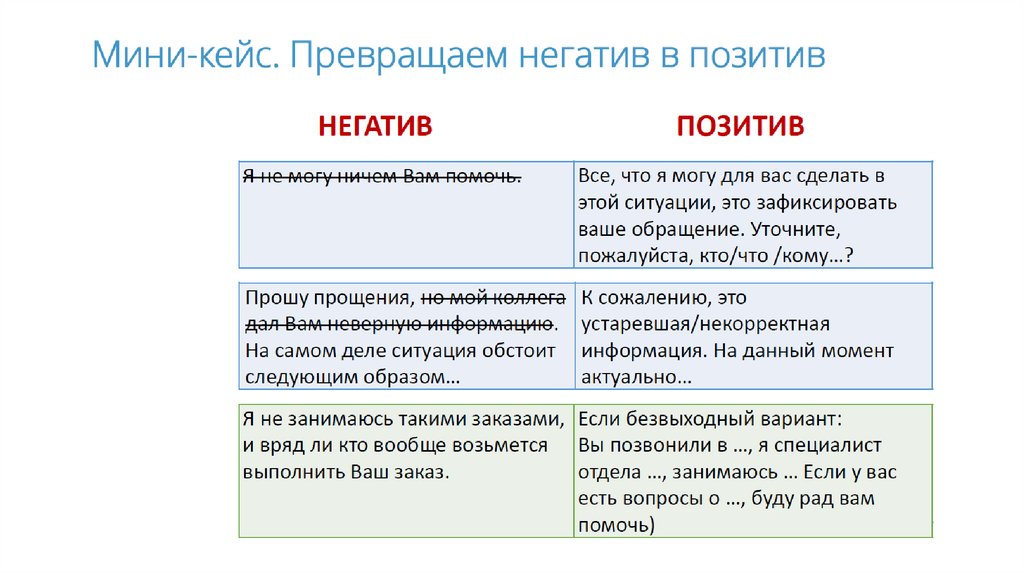 Мини-кейс. Превращаем негатив в позитив

| НЕГАТИВ | ПОЗИТИВ |
|---|---|
| ~~Я не могу ничем Вам помочь.~~ | Все, что я могу для вас сделать в этой ситуации, это зафиксировать ваше обращение. Уточните, пожалуйста, кто/что /кому…? |
| Прошу прощения, ~~но мой коллега дал Вам неверную информацию~~. На самом деле ситуация обстоит следующим образом… | К сожалению, это устаревшая/некорректная информация. На данный момент актуально… |
| Я не занимаюсь такими заказами, и вряд ли кто вообще возьмется выполнить Ваш заказ. | Если безвыходный вариант: Вы позвонили в …, я специалист отдела …, занимаюсь … Если у вас есть вопросы о …, буду рад вам помочь) |